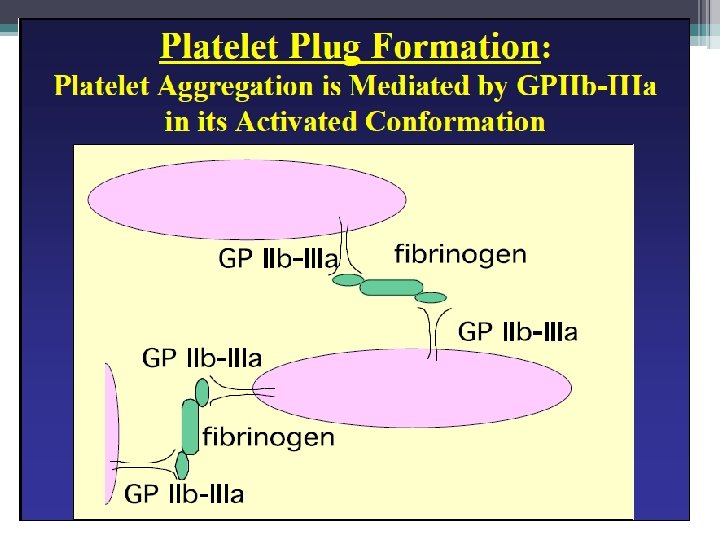 Platelet Plug Formation:
Platelet Aggregation is Mediated by GPIIb-IIIa in its Activated Conformation

GP IIb-IIIa

fibrinogen

GP IIb-IIIa

GP IIb-IIIa

fibrinogen

GP IIb-IIIa